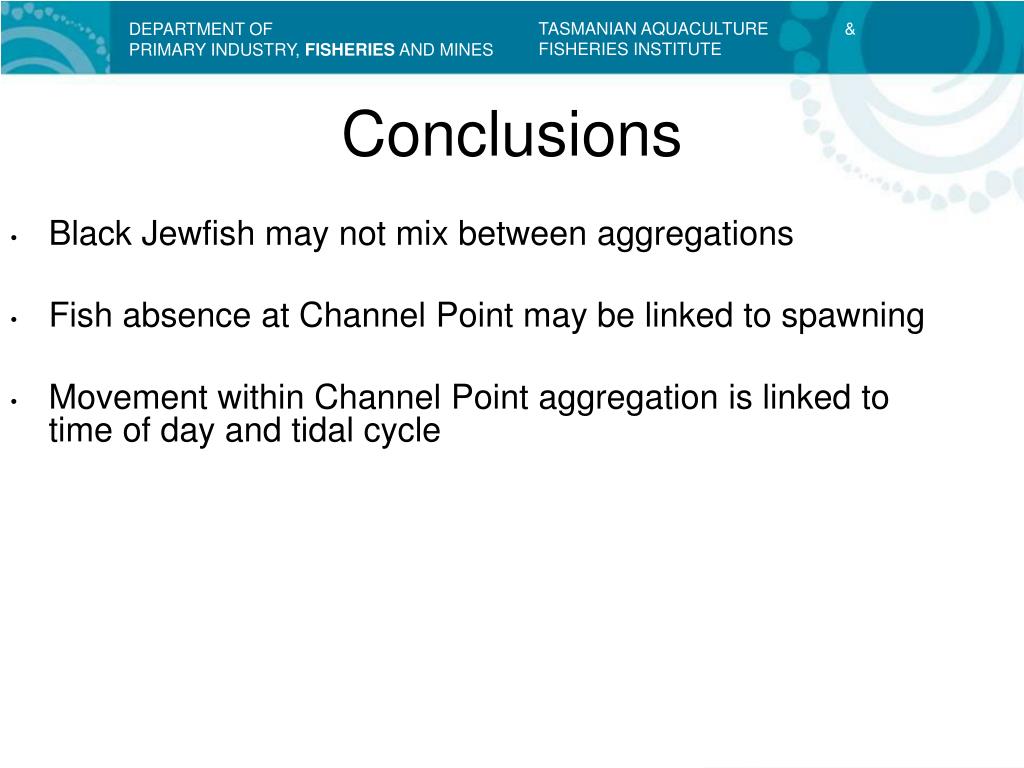 DEPARTMENT OF
PRIMARY INDUSTRY, FISHERIES AND MINES

TASMANIAN AQUACULTURE &
FISHERIES INSTITUTE

Conclusions

• Black Jewfish may not mix between aggregations

• Fish absence at Channel Point may be linked to spawning

• Movement within Channel Point aggregation is linked to time of day and tidal cycle